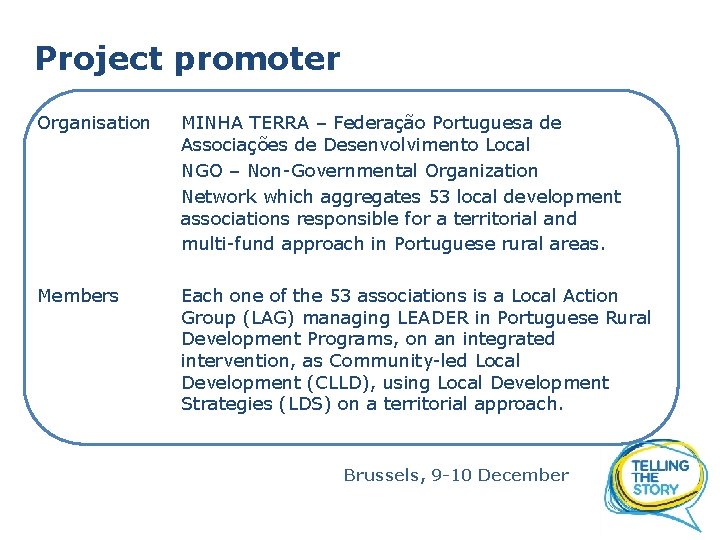 Project promoter

Organisation

MINHA TERRA – Federação Portuguesa de Associações de Desenvolvimento Local

NGO – Non-Governmental Organization

Network which aggregates 53 local development associations responsible for a territorial and multi-fund approach in Portuguese rural areas.

Members

Each one of the 53 associations is a Local Action Group (LAG) managing LEADER in Portuguese Rural Development Programs, on an integrated intervention, as Community-led Local Development (CLLD), using Local Development Strategies (LDS) on a territorial approach.

Brussels, 9-10 December

TELLING THE STORY